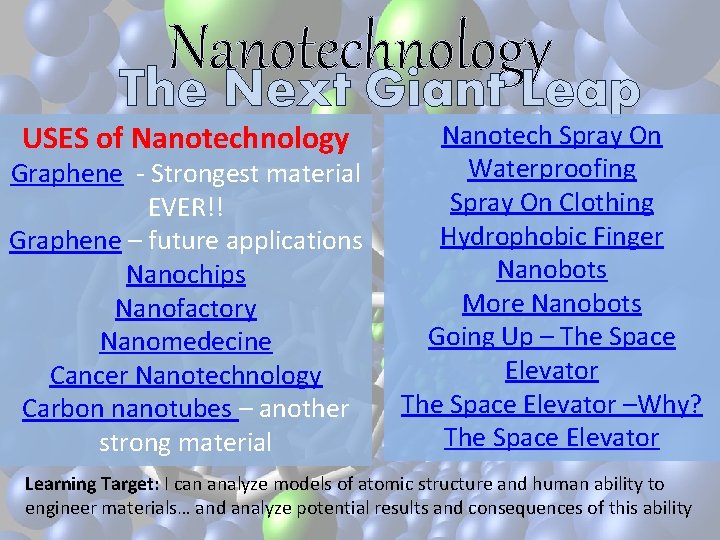 Nanotechnology
The Next Giant Leap

USES of Nanotechnology
Graphene - Strongest material EVER!!
Graphene – future applications
Nanochips
Nanofactory
Nanomedecine
Cancer Nanotechnology
Carbon nanotubes – another strong material

Nanotech Spray On Waterproofing
Spray On Clothing
Hydrophobic Finger
Nanobots
More Nanobots
Going Up – The Space Elevator
The Space Elevator –Why?
The Space Elevator

Learning Target: I can analyze models of atomic structure and human ability to engineer materials… and analyze potential results and consequences of this ability